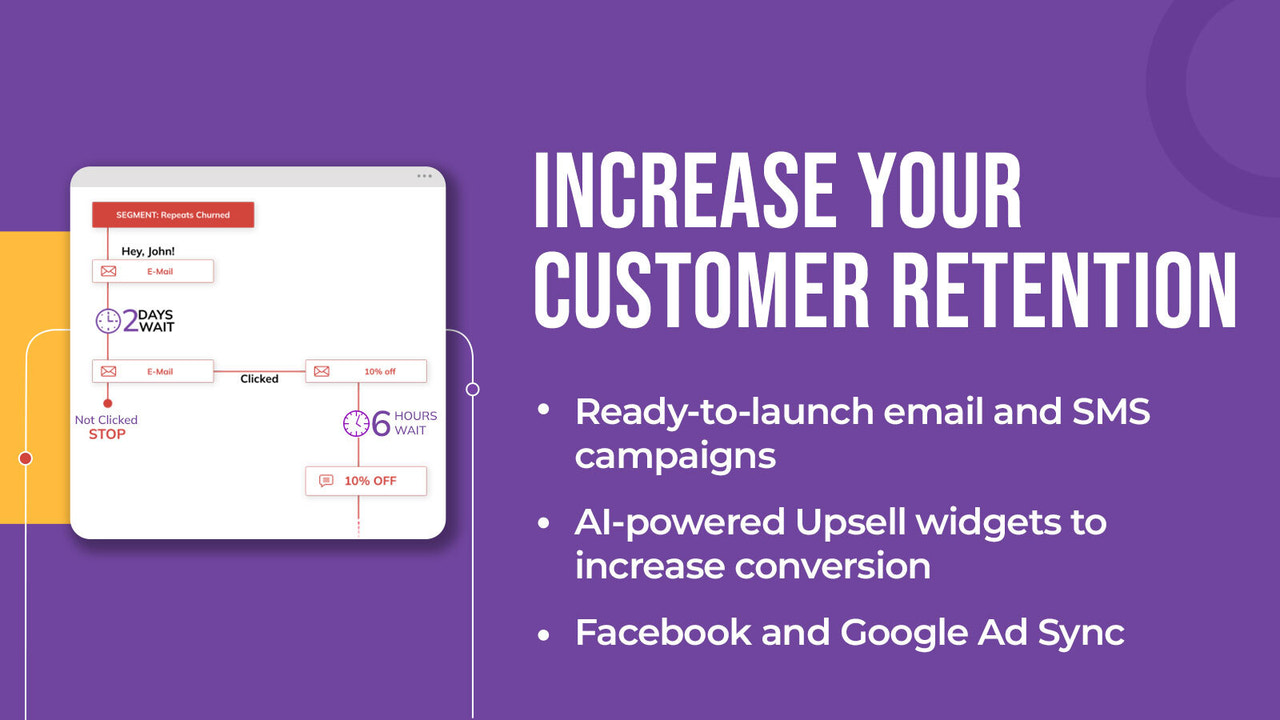 SEGMENT: Repeats Churned

Hey, John!

E-Mail

2 DAYS WAIT

E-Mail

Clicked

10% off

Not Clicked
STOP

6 HOURS WAIT

10% OFF

INCREASE YOUR CUSTOMER RETENTION

• Ready-to-launch email and SMS campaigns

• AI-powered Upsell widgets to increase conversion

• Facebook and Google Ad Sync